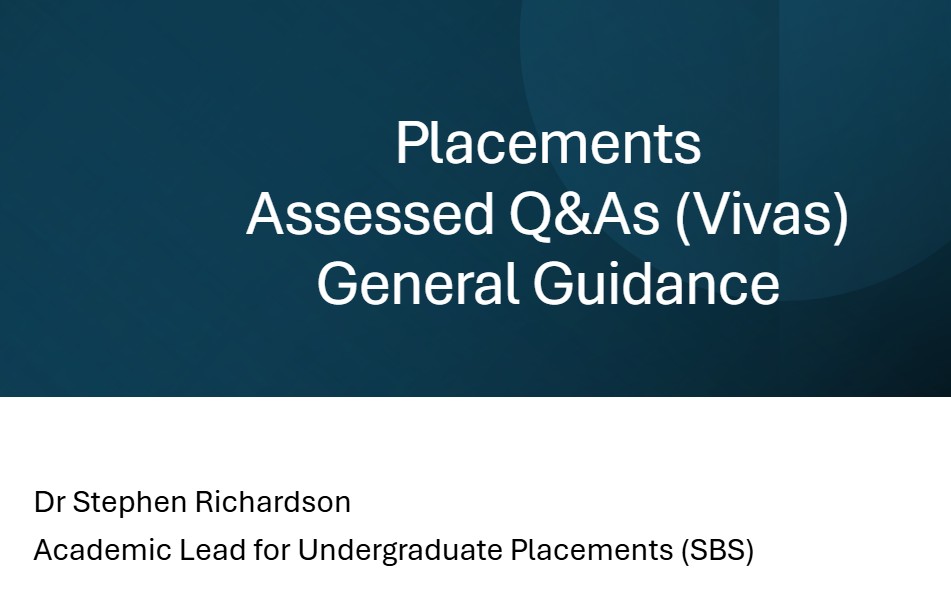 Placements
Assessed Q&As (Vivas)
General Guidance

Dr Stephen Richardson
Academic Lead for Undergraduate Placements (SBS)